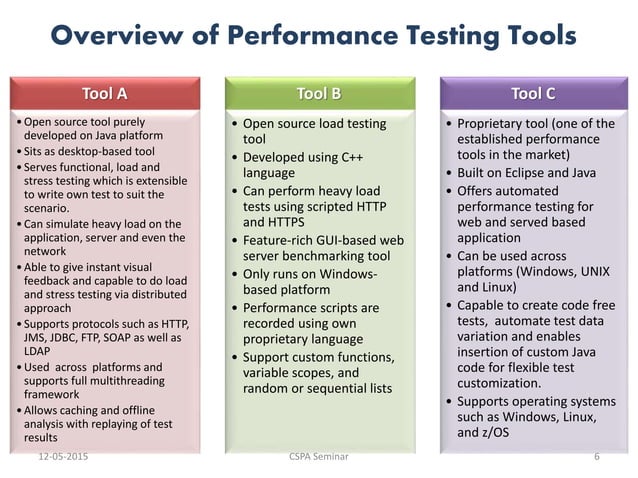 Overview of Performance Testing Tools

Tool A

• Open source tool purely developed on Java platform
• Sits as desktop-based tool
• Serves functional, load and stress testing which is extensible to write own test to suit the scenario.
• Can simulate heavy load on the application, server and even the network
• Able to give instant visual feedback and capable to do load and stress testing via distributed approach
• Supports protocols such as HTTP, JMS, JDBC, FTP, SOAP as well as LDAP
• Used across platforms and supports full multithreading framework
• Allows caching and offline analysis with replaying of test results

Tool B

• Open source load testing tool
• Developed using C++ language
• Can perform heavy load tests using scripted HTTP and HTTPS
• Feature-rich GUI-based web server benchmarking tool
• Only runs on Windows-based platform
• Performance scripts are recorded using own proprietary language
• Support custom functions, variable scopes, and random or sequential lists

Tool C

• Proprietary tool (one of the established performance tools in the market)
• Built on Eclipse and Java
• Offers automated performance testing for web and served based application
• Can be used across platforms (Windows, UNIX and Linux)
• Capable to create code free tests, automate test data variation and enables insertion of custom Java code for flexible test customization.
• Supports operating systems such as Windows, Linux, and z/OS

12-05-2015
CSPA Seminar
6